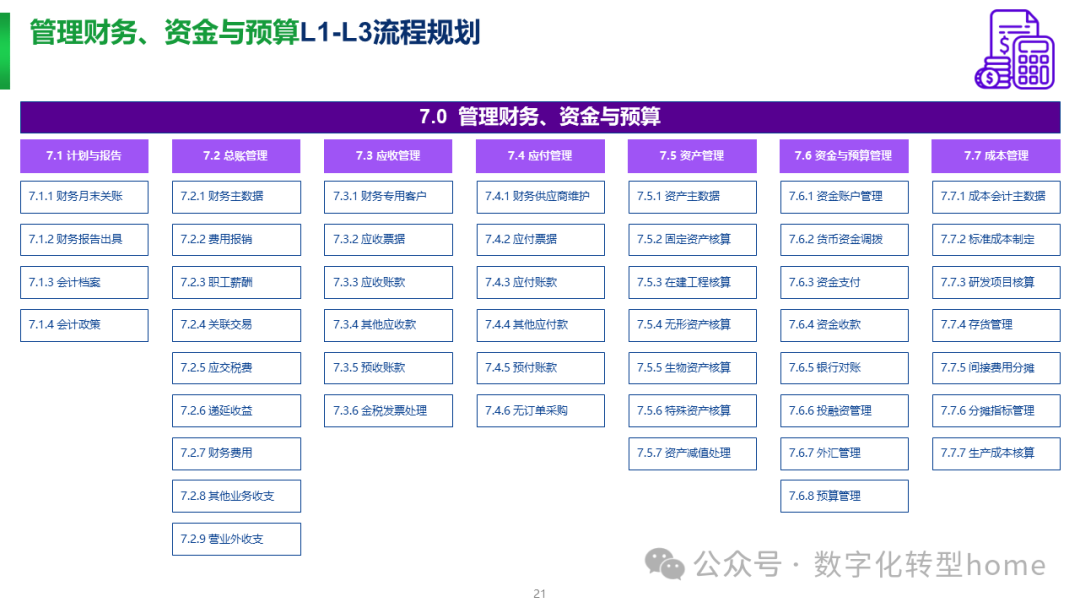 管理财务、资金与预算L1-L3流程规划

7.0 管理财务、资金与预算

7.1 计划与报告
7.1.1 财务月末关账
7.1.2 财务报告出具
7.1.3 会计档案
7.1.4 会计政策

7.2 总账管理
7.2.1 财务主数据
7.2.2 费用报销
7.2.3 职工薪酬
7.2.4 关联交易
7.2.5 应交税费
7.2.6 递延收益
7.2.7 财务费用
7.2.8 其他业务收支
7.2.9 营业外收支

7.3 应收管理
7.3.1 财务专用客户
7.3.2 应收票据
7.3.3 应收账款
7.3.4 其他应收款
7.3.5 预收账款
7.3.6 金税发票处理

7.4 应付管理
7.4.1 财务供应商维护
7.4.2 应付票据
7.4.3 应付账款
7.4.4 其他应付款
7.4.5 预付账款
7.4.6 无订单采购

7.5 资产管理
7.5.1 资产主数据
7.5.2 固定资产核算
7.5.3 在建工程核算
7.5.4 无形资产核算
7.5.5 生物资产核算
7.5.6 特殊资产核算
7.5.7 资产减值处理

7.6 资金与预算管理
7.6.1 资金账户管理
7.6.2 货币资金调拨
7.6.3 资金支付
7.6.4 资金收款
7.6.5 银行对账
7.6.6 投融资管理
7.6.7 外汇管理
7.6.8 预算管理

7.7 成本管理
7.7.1 成本会计主数据
7.7.2 标准成本制定
7.7.3 研发项目核算
7.7.4 存货管理
7.7.5 间接费用分摊
7.7.6 分摊指标管理
7.7.7 生产成本核算

公众号 · 数字化转型home

21